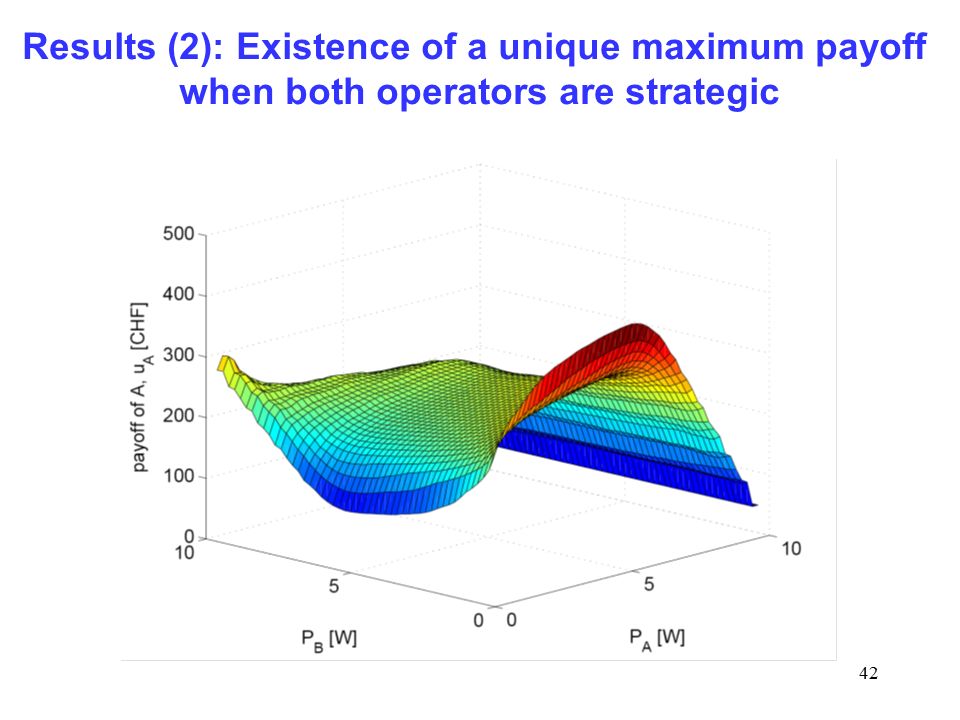 Results (2): Existence of a unique maximum payoff when both operators are strategic

500
400
300
200
100
0
payoff of A, $u_A$ [CHF]
10
5
0
$P_B$ [W]
0
5
10
$P_A$ [W]

42